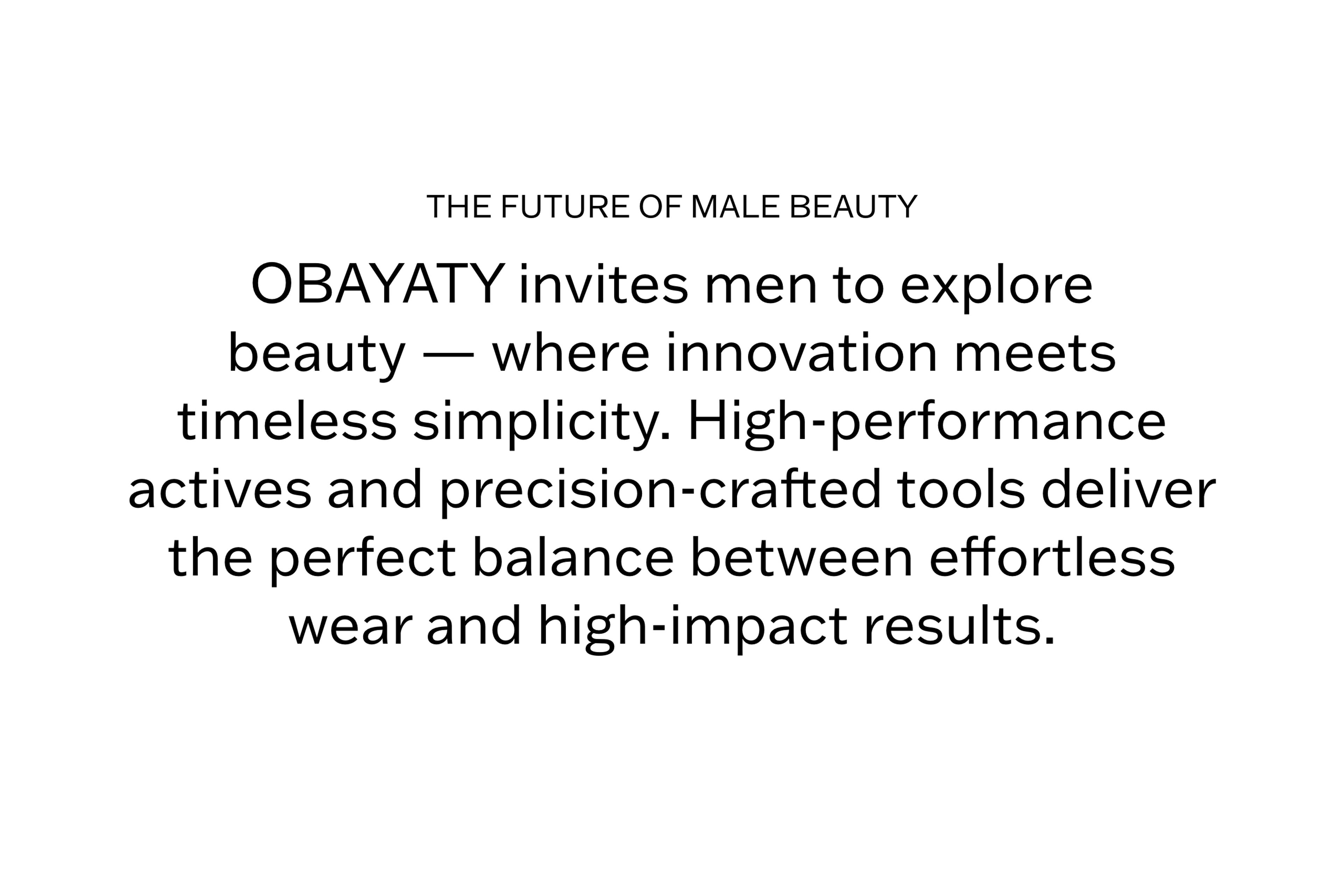 THE FUTURE OF MALE BEAUTY

OBAYATY invites men to explore beauty — where innovation meets timeless simplicity. High-performance actives and precision-crafted tools deliver the perfect balance between effortless wear and high-impact results.